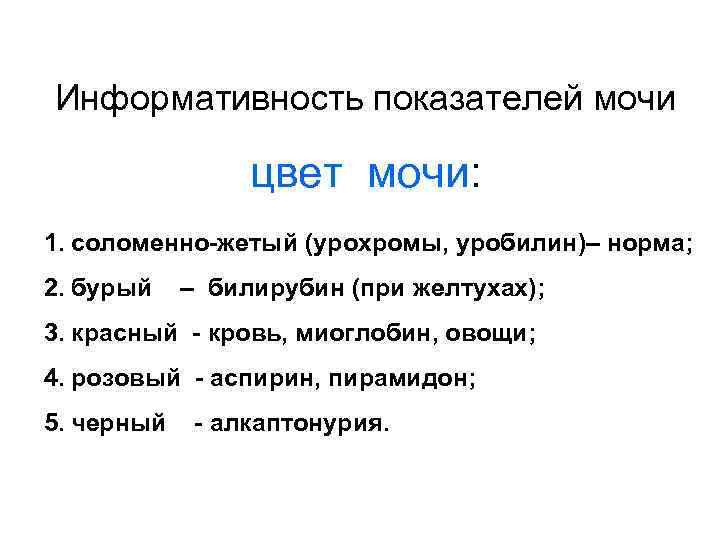 Информативность показателей мочи

цвет мочи:

1. соломенно-жетый (урохромы, уробилин)– норма;

2. бурый – билирубин (при желтухах);

3. красный - кровь, миоглобин, овощи;

4. розовый - аспирин, пирамидон;

5. черный - алкаптонурия.